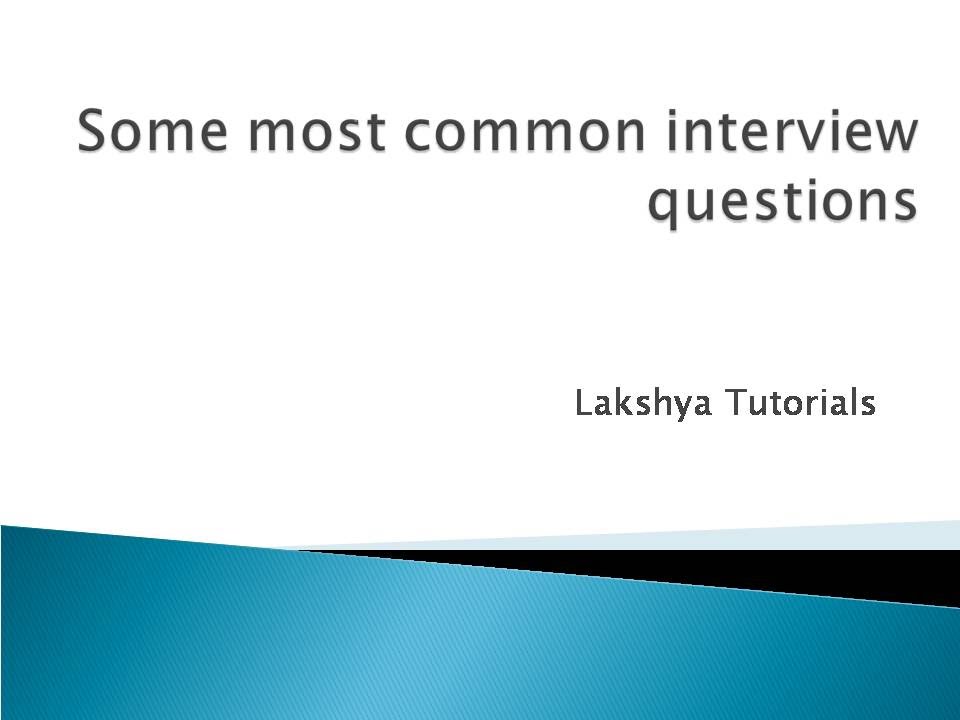 Some most common interview questions

Lakshya Tutorials